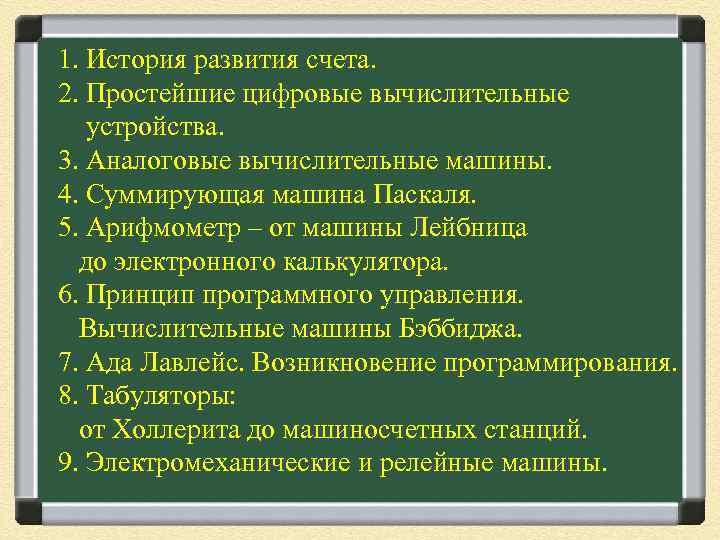 1. История развития счета.
2. Простейшие цифровые вычислительные устройства.
3. Аналоговые вычислительные машины.
4. Суммирующая машина Паскаля.
5. Арифмометр – от машины Лейбница до электронного калькулятора.
6. Принцип программного управления. Вычислительные машины Бэббиджа.
7. Ада Лавлейс. Возникновение программирования.
8. Табуляторы: от Холлерита до машиносчетных станций.
9. Электромеханические и релейные машины.